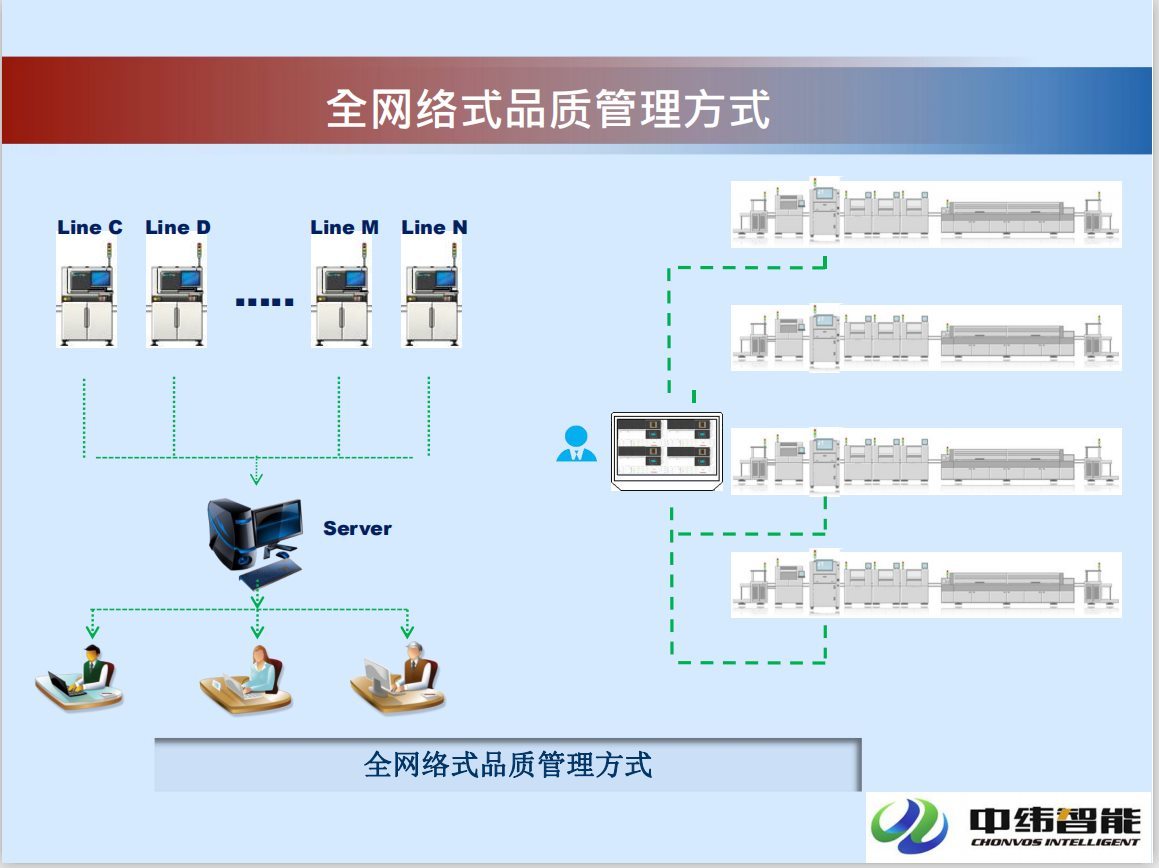 全网络式品质管理方式

Line C Line D ..... Line M Line N

Server

全网络式品质管理方式

中纬智能
CHONVOS INTELLIGENT